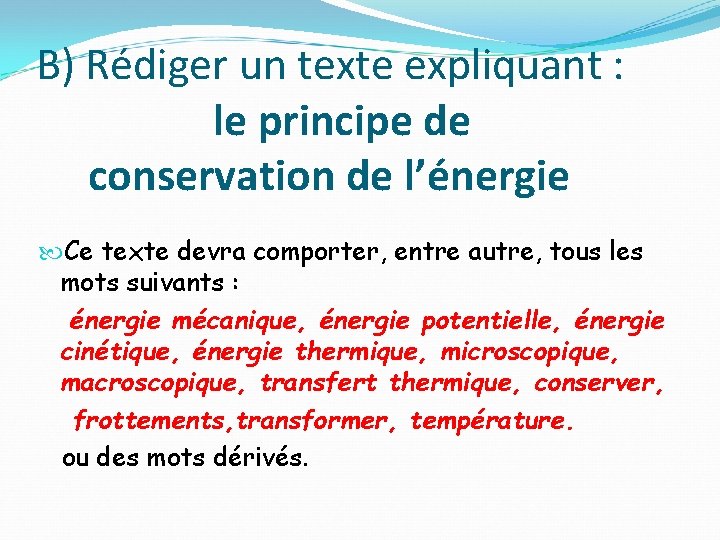 B) Rédiger un texte expliquant :
le principe de
conservation de l’énergie

Ce texte devra comporter, entre autre, tous les mots suivants :

énergie mécanique, énergie potentielle, énergie cinétique, énergie thermique, microscopique, macroscopique, transfert thermique, conserver,
frottements,transformer, température.
ou des mots dérivés.